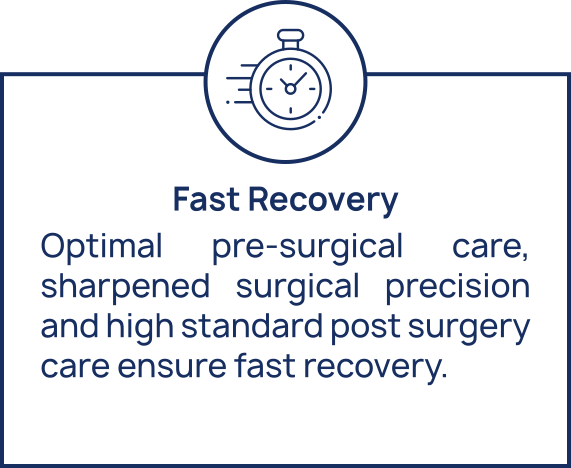 Fast Recovery

Optimal pre-surgical care, sharpened surgical precision and high standard post surgery care ensure fast recovery.